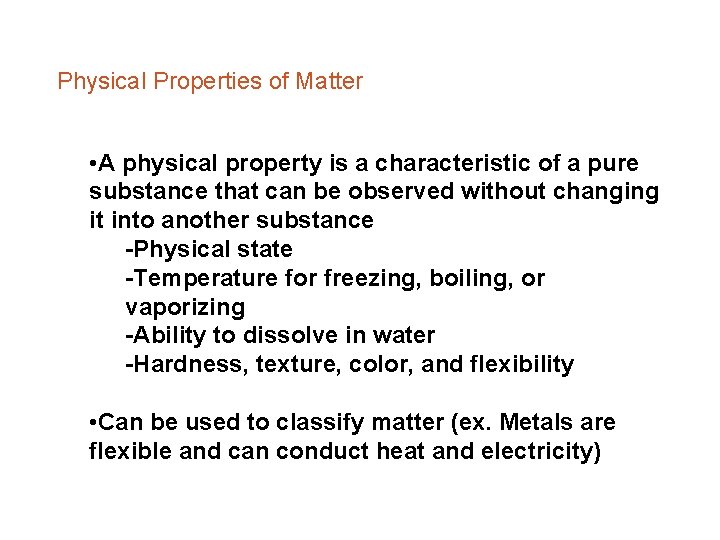 Physical Properties of Matter

•A physical property is a characteristic of a pure substance that can be observed without changing it into another substance
-Physical state
-Temperature for freezing, boiling, or vaporizing
-Ability to dissolve in water
-Hardness, texture, color, and flexibility

•Can be used to classify matter (ex. Metals are flexible and can conduct heat and electricity)